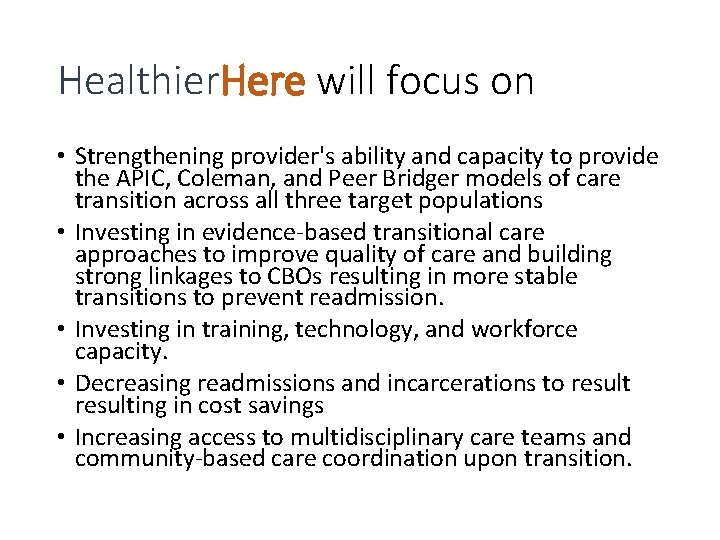 HealthierHere will focus on

• Strengthening provider's ability and capacity to provide the APIC, Coleman, and Peer Bridger models of care transition across all three target populations
• Investing in evidence-based transitional care approaches to improve quality of care and building strong linkages to CBOs resulting in more stable transitions to prevent readmission.
• Investing in training, technology, and workforce capacity.
• Decreasing readmissions and incarcerations to result resulting in cost savings
• Increasing access to multidisciplinary care teams and community-based care coordination upon transition.